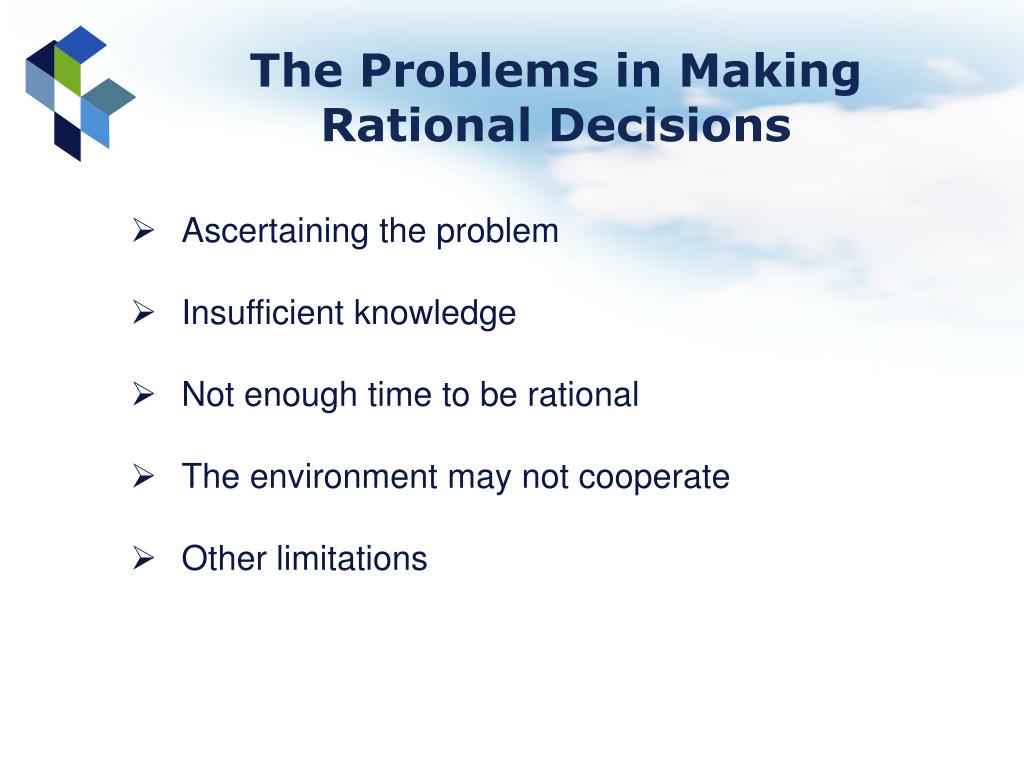 The Problems in Making Rational Decisions

➢ Ascertaining the problem

➢ Insufficient knowledge

➢ Not enough time to be rational

➢ The environment may not cooperate

➢ Other limitations